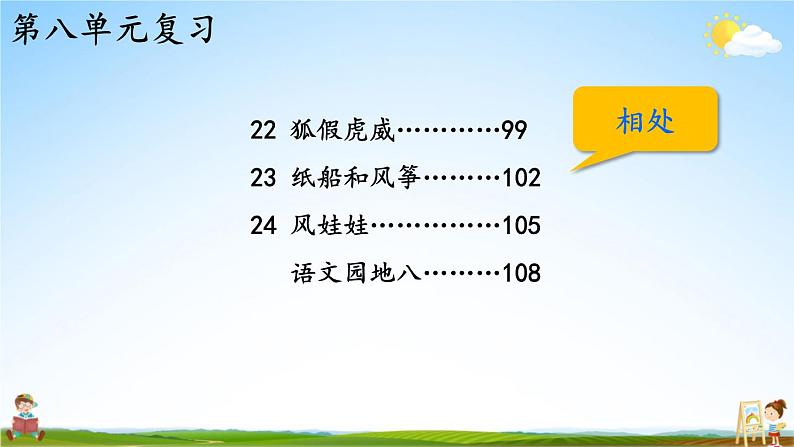 第八单元复习

相处

22 狐假虎威…………99
23 纸船和风筝………102
24 风娃娃……………105
语文园地八………108